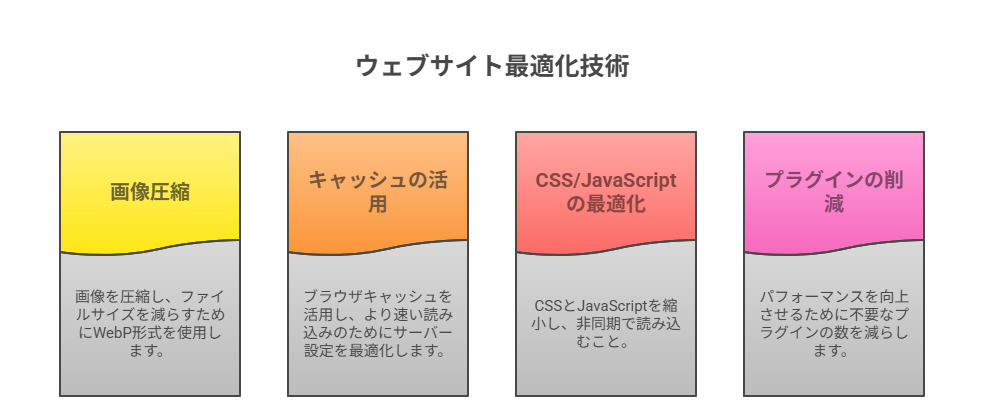 ウェブサイト最適化技術

画像圧縮

画像を圧縮し、ファイルサイズを減らすためにWebP形式を使用します。

キャッシュの活用

ブラウザキャッシュを活用し、より速い読み込みのためにサーバー設定を最適化します。

CSS/JavaScriptの最適化

CSSとJavaScriptを縮小し、非同期で読み込むこと。

プラグインの削減

パフォーマンスを向上させるために不要なプラグインの数を減らします。